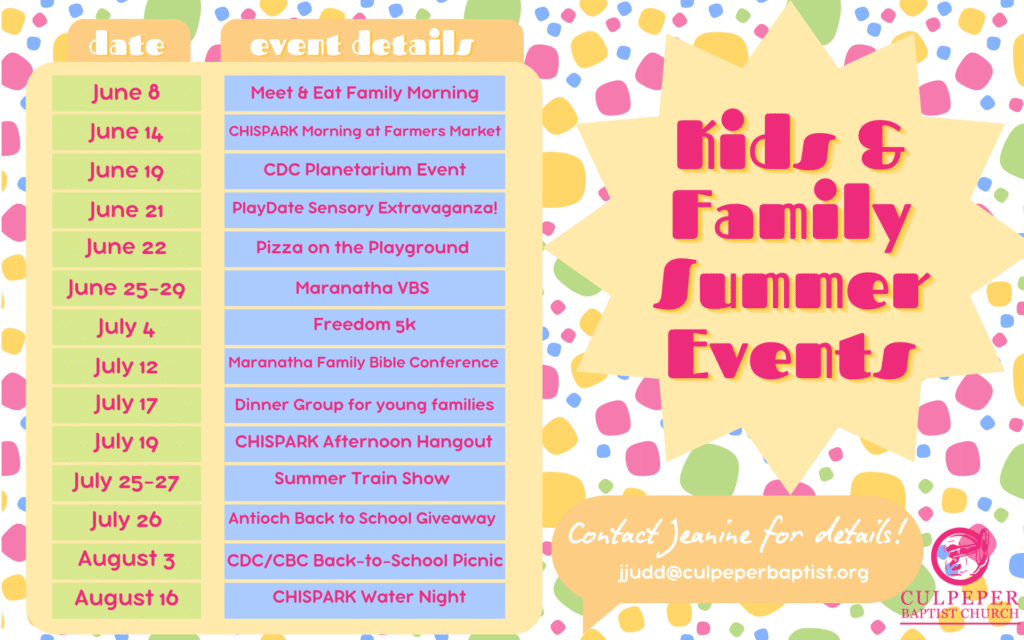 | date | event details |
|---|---|
| June 8 | Meet & Eat Family Morning |
| June 14 | CHISPARK Morning at Farmers Market |
| June 19 | CDC Planetarium Event |
| June 21 | PlayDate Sensory Extravaganza! |
| June 22 | Pizza on the Playground |
| June 25-29 | Maranatha VBS |
| July 4 | Freedom 5k |
| July 12 | Maranatha Family Bible Conference |
| July 17 | Dinner Group for young families |
| July 19 | CHISPARK Afternoon Hangout |
| July 25-27 | Summer Train Show |
| July 26 | Antioch Back to School Giveaway |
| August 3 | CDC/CBC Back-to-School Picnic |
| August 16 | CHISPARK Water Night |

Kids & Family Summer Events

Contact Jeanine for details!
jjudd@culpeperbaptist.org

CULPEPER BAPTIST CHURCH